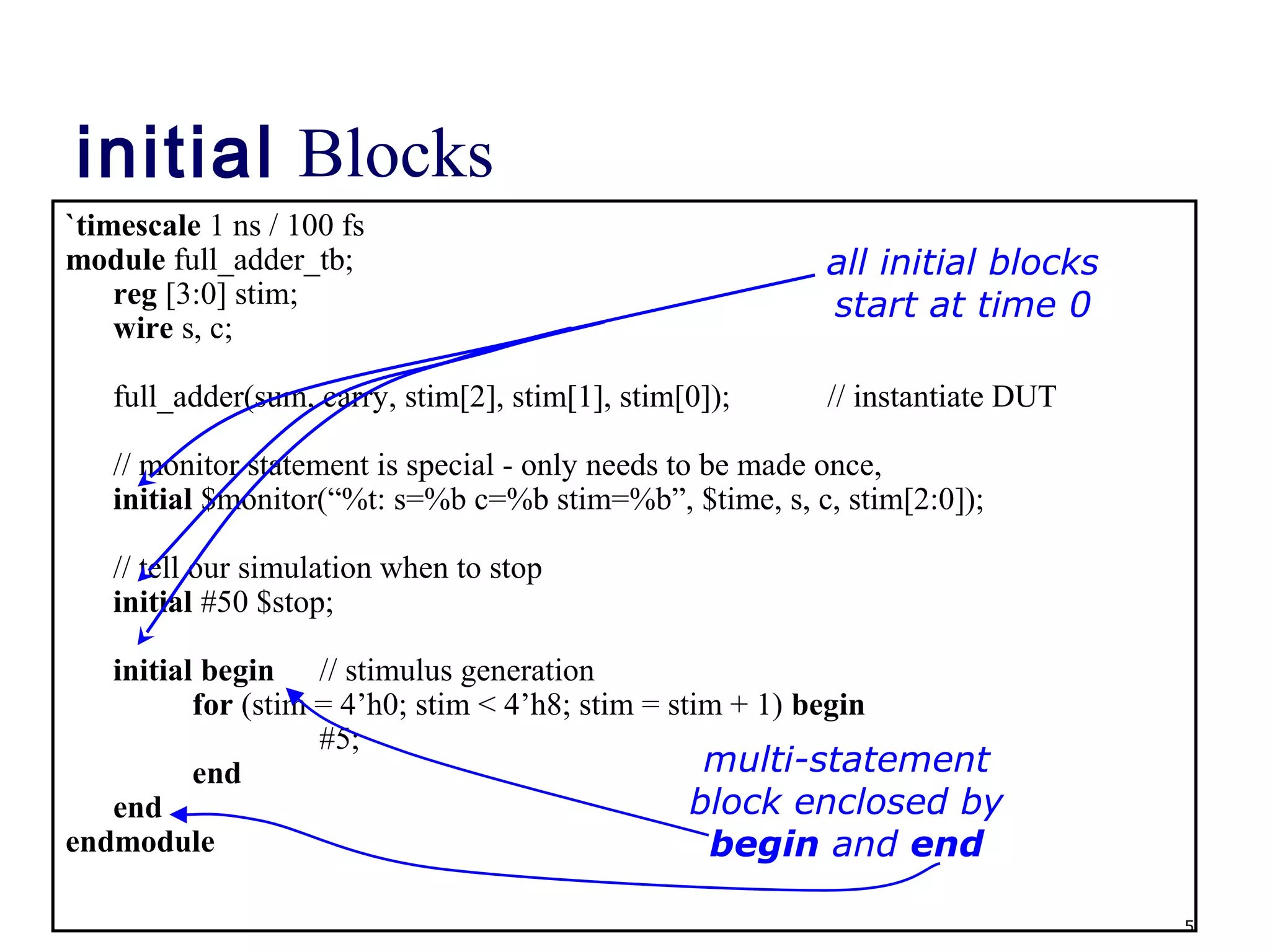 initial Blocks

`timescale 1 ns / 100 fs
module full_adder_tb;
reg [3:0] stim;
wire s, c;

full_adder(sum, carry, stim[2], stim[1], stim[0]); // instantiate DUT

// monitor statement is special - only needs to be made once,
initial $monitor(“%t: s=%b c=%b stim=%b”, $time, s, c, stim[2:0]);

// tell our simulation when to stop
initial #50 $stop;

initial begin // stimulus generation
for (stim = 4’h0; stim < 4’h8; stim = stim + 1) begin
#5;
end
end
endmodule

all initial blocks start at time 0

multi-statement block enclosed by begin and end

5